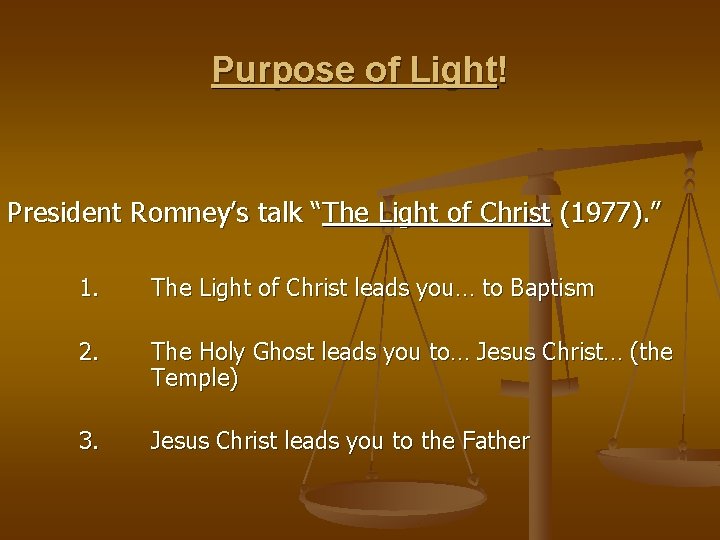 Purpose of Light!

President Romney's talk "The Light of Christ (1977)."

1. The Light of Christ leads you… to Baptism

2. The Holy Ghost leads you to… Jesus Christ… (the Temple)

3. Jesus Christ leads you to the Father